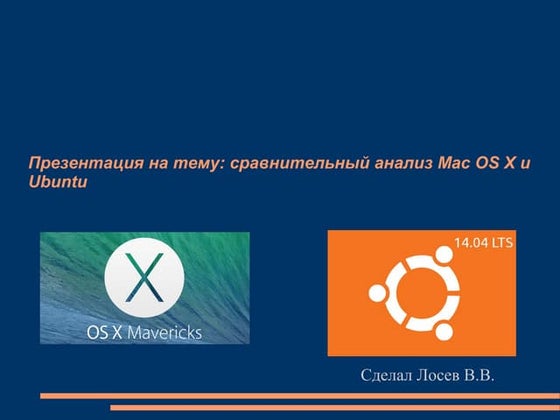 Презентация на тему: сравнительный анализ Mac OS X и Ubuntu

X

OS X Mavericks

14.04 LTS

Сделал Лосев В.В.